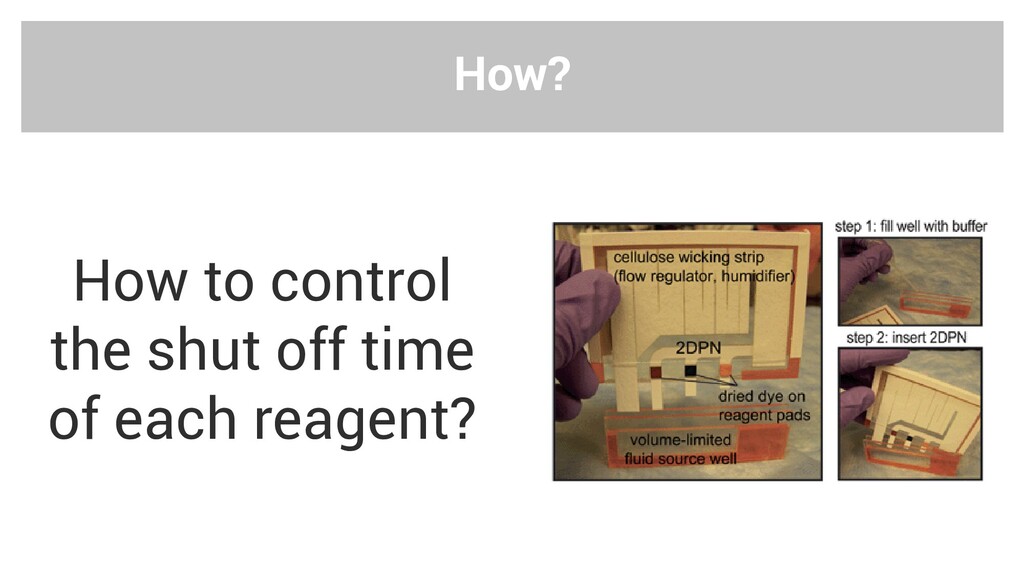 How?

How to control the shut off time of each reagent?

cellulose wicking strip (flow regulator, humidifier)

2DPN

dried dye on reagent pads

volume-limited fluid source well

step 1: fill well with buffer

step 2: insert 2DPN